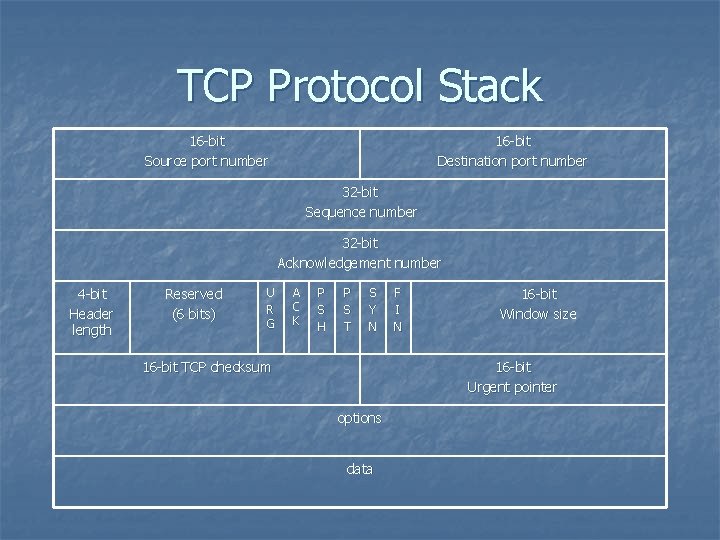 TCP Protocol Stack

16-bit
Source port number

16-bit
Destination port number

32-bit
Sequence number

32-bit
Acknowledgement number

4-bit
Header length

Reserved
(6 bits)

URG

ACK

PSH

PST

SYN

FIN

16-bit
Window size

16-bit TCP checksum

16-bit
Urgent pointer

options

data